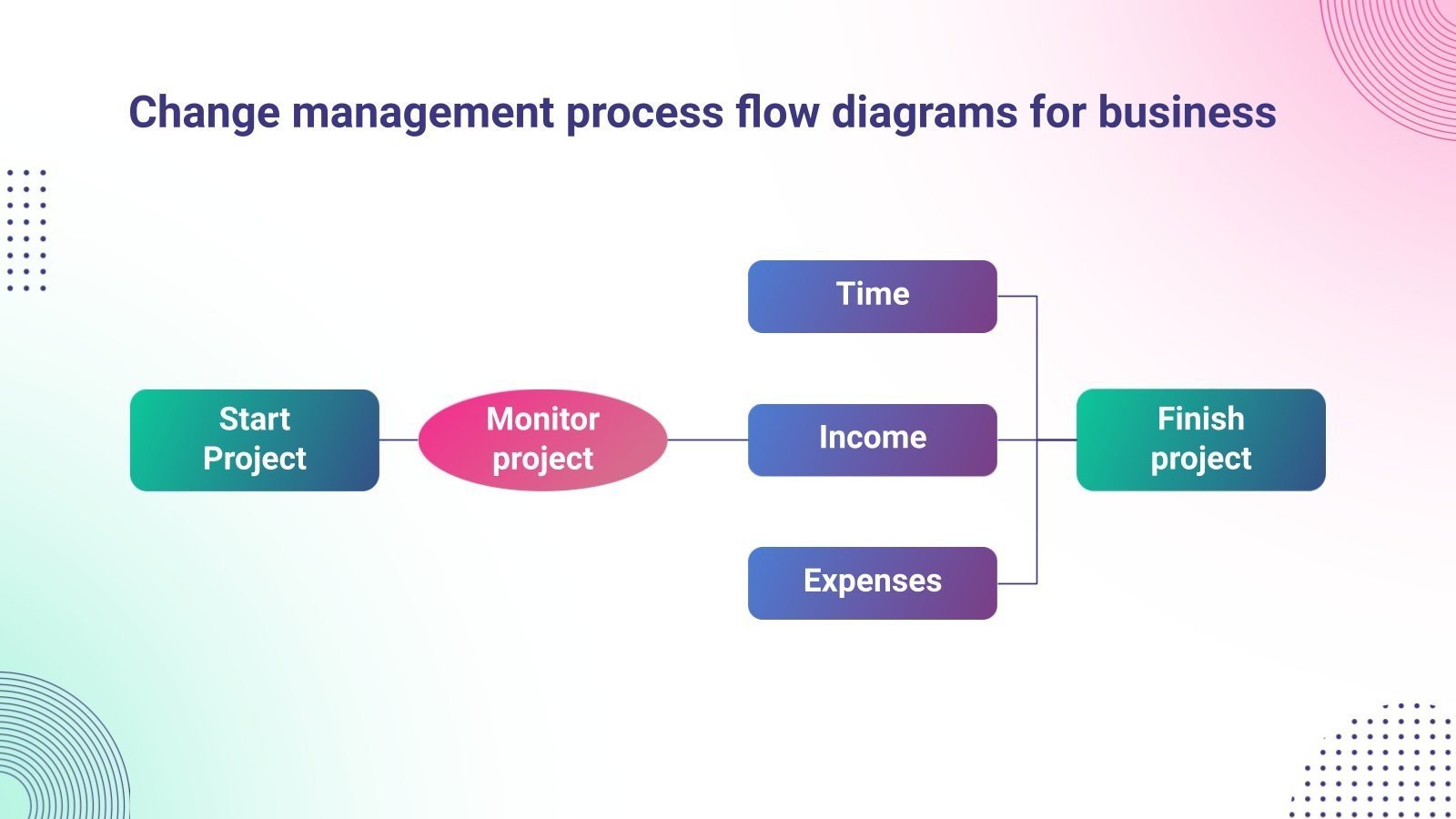 Change management process flow diagrams for business

Start Project

Monitor project

Time

Income

Expenses

Finish project